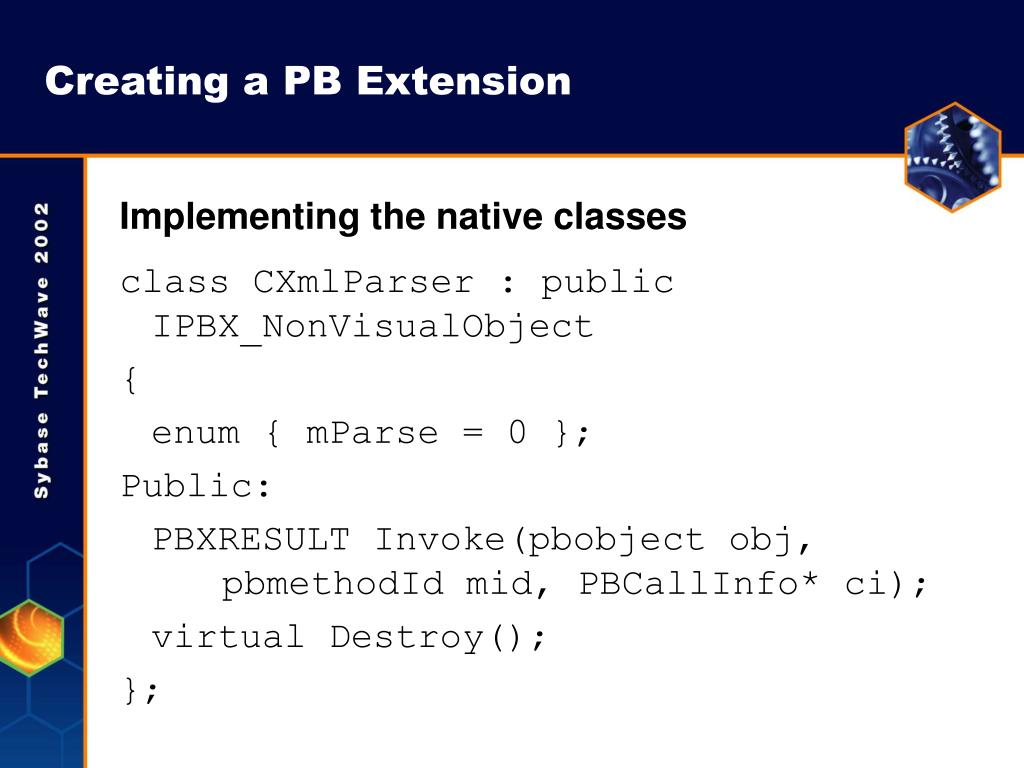 Creating a PB Extension

Sybase TechWave 2002

Implementing the native classes

class CXmlParser : public IPBX_NonVisualObject

{

enum { mParse = 0 };

Public:

PBXRESULT Invoke(pbobject obj, pbmethodId mid, PBCallInfo* ci);

virtual Destroy();

};